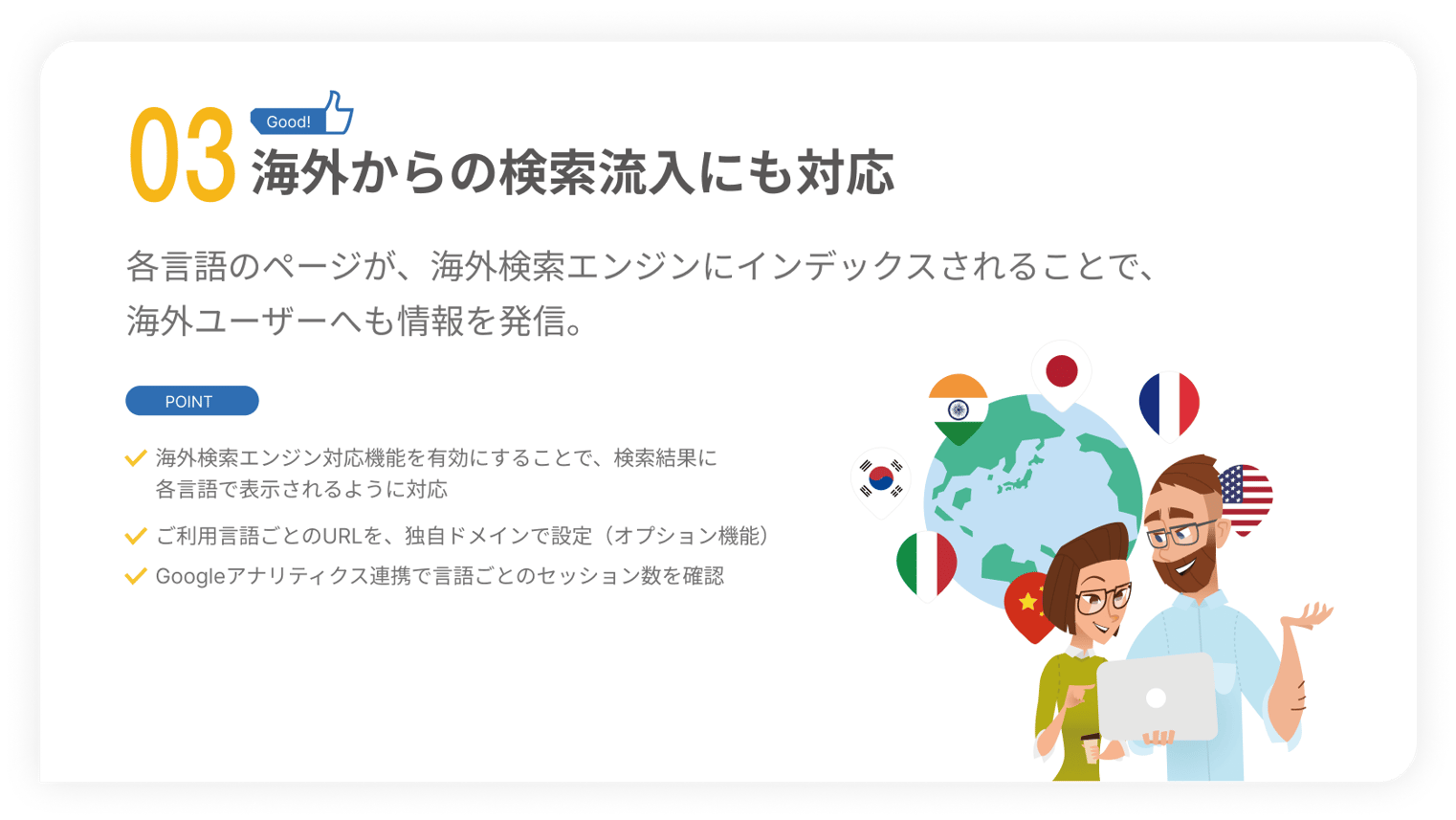 03 Good!
海外からの検索流入にも対応

各言語のページが、海外検索エンジンにインデックスされることで、海外ユーザーへも情報を発信。

POINT

海外検索エンジン対応機能を有効にすることで、検索結果に各言語で表示されるように対応

ご利用言語ごとのURLを、独自ドメインで設定（オプション機能）

Googleアナリティクス連携で言語ごとのセッション数を確認